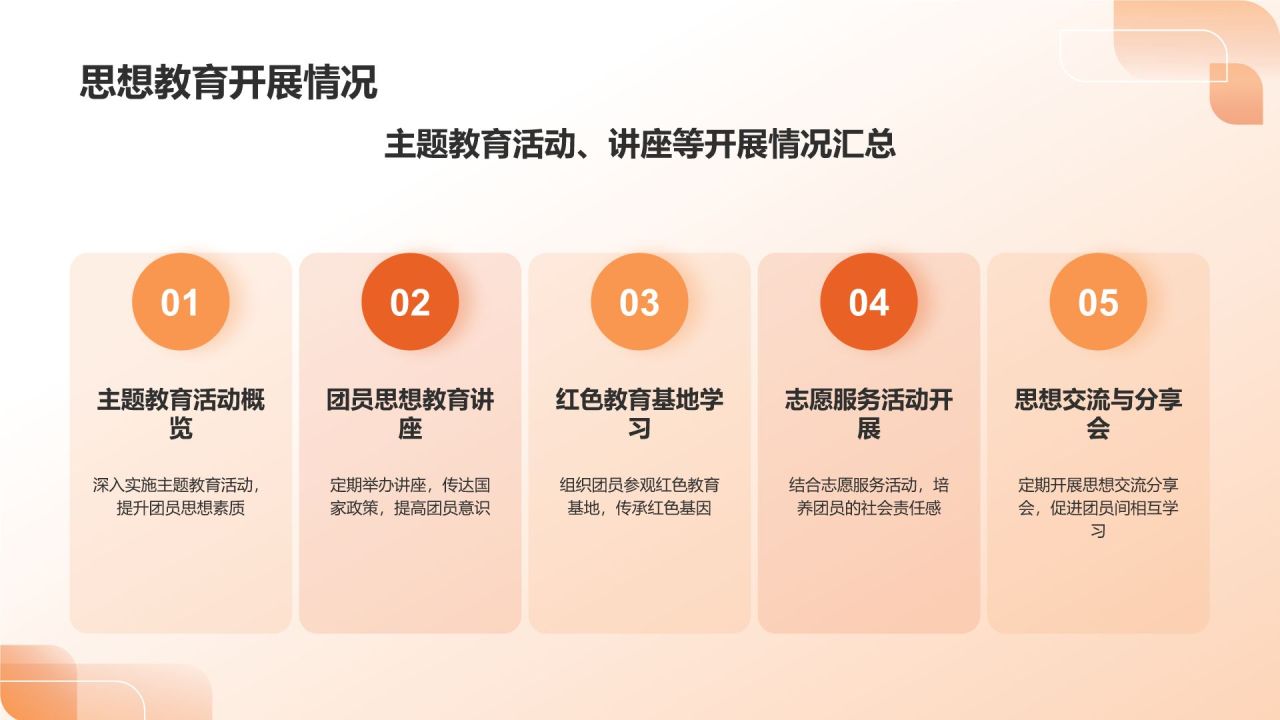 思想教育开展情况

主题教育活动、讲座等开展情况汇总

01

主题教育活动概览

深入实施主题教育活动，提升团员思想素质

02

团员思想教育讲座

定期举办讲座，传达国家政策，提高团员意识

03

红色教育基地学习

组织团员参观红色教育基地，传承红色基因

04

志愿服务活动开展

结合志愿服务活动，培养团员的社会责任感

05

思想交流与分享会

定期开展思想交流分享会，促进团员间相互学习